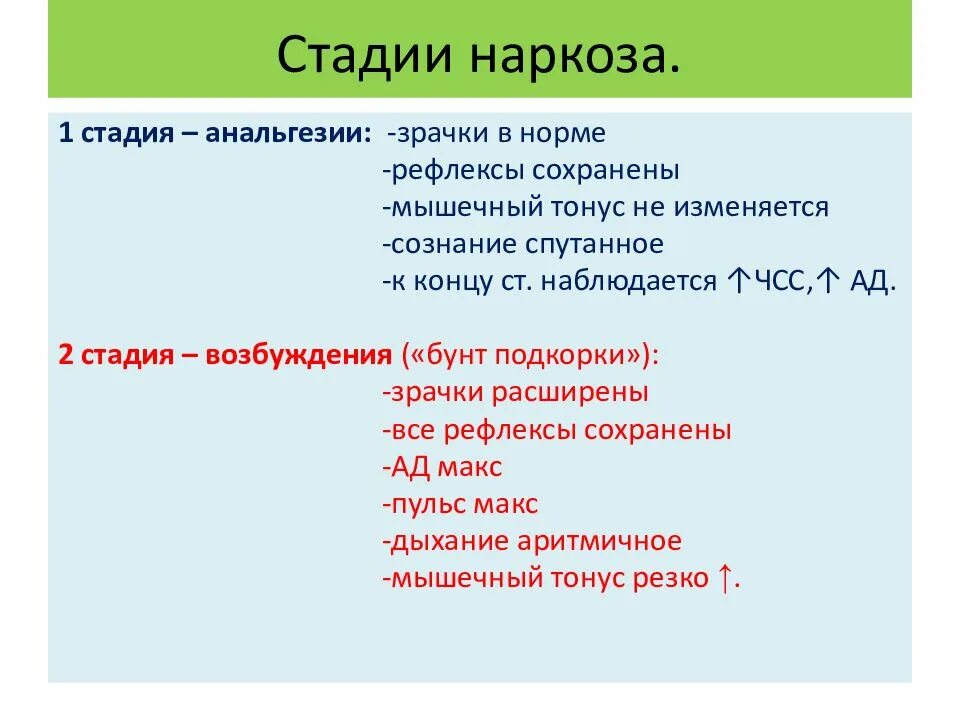 Стадии наркоза.

1 стадия – анальгезии: -зрачки в норме
-рефлексы сохранены
-мышечный тонус не изменяется
-сознание спутанное
-к концу ст. наблюдается ↑ЧСС,↑ АД.

2 стадия – возбуждения («бунт подкорки»):
-зрачки расширены
-все рефлексы сохранены
-АД макс
-пульс макс
-дыхание аритмичное
-мышечный тонус резко ↑.